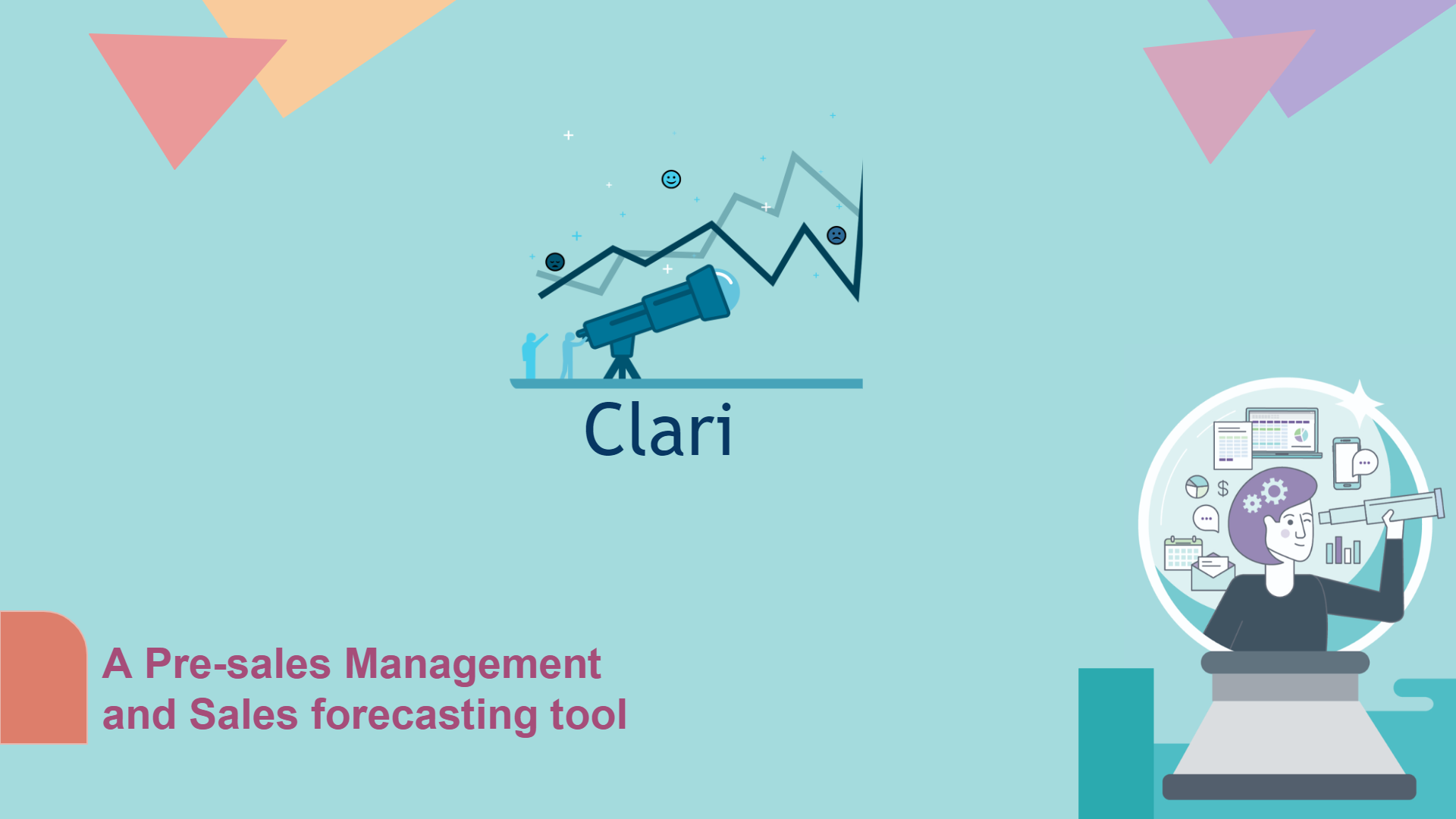 Clari

A Pre-sales Management and Sales forecasting tool